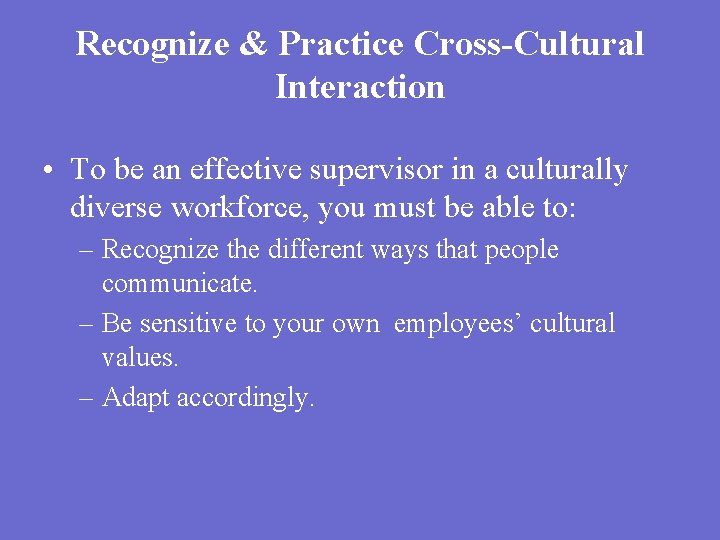 Recognize & Practice Cross-Cultural Interaction

• To be an effective supervisor in a culturally diverse workforce, you must be able to:
– Recognize the different ways that people communicate.
– Be sensitive to your own employees’ cultural values.
– Adapt accordingly.